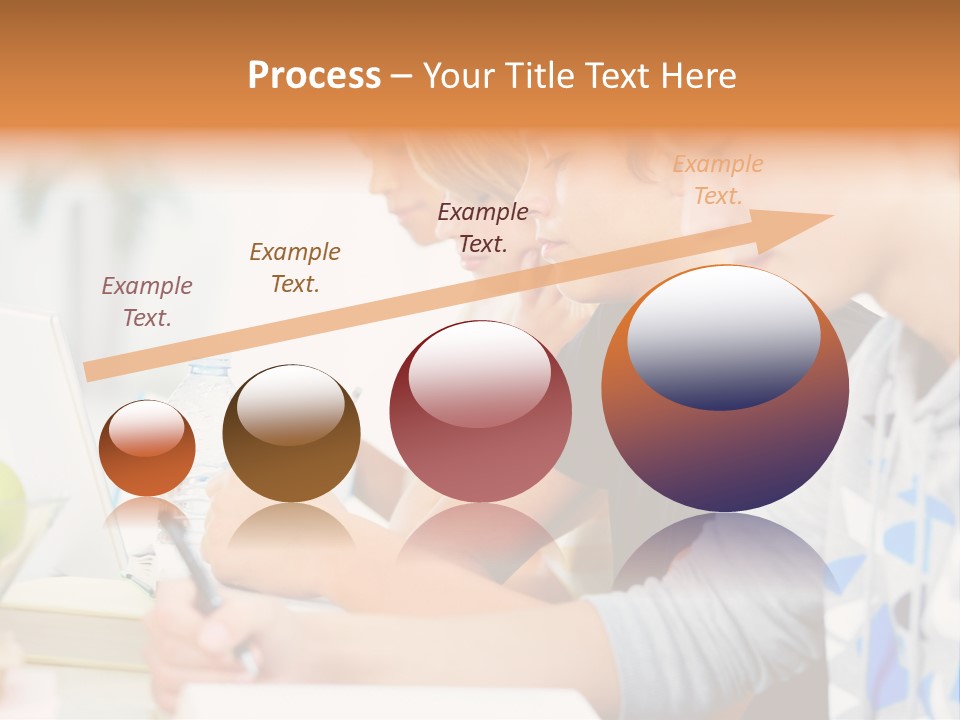 Process – Your Title Text Here

Example Text.

Example Text.

Example Text.

Example Text.